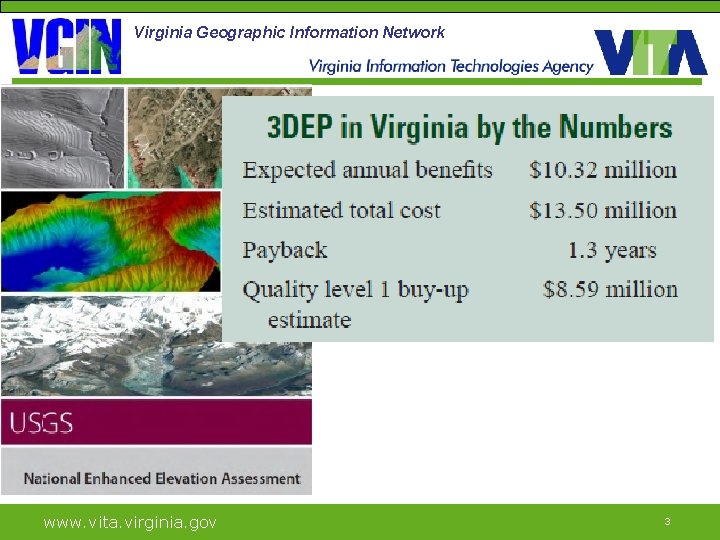 VGIN Virginia Geographic Information Network

Virginia Information Technologies Agency VITA

3DEP in Virginia by the Numbers

| | |
|---|---|
| Expected annual benefits | \$10.32 million |
| Estimated total cost | \$13.50 million |
| Payback | 1.3 years |
| Quality level 1 buy-up estimate | \$8.59 million |

USGS

National Enhanced Elevation Assessment

www.vita.virginia.gov

3